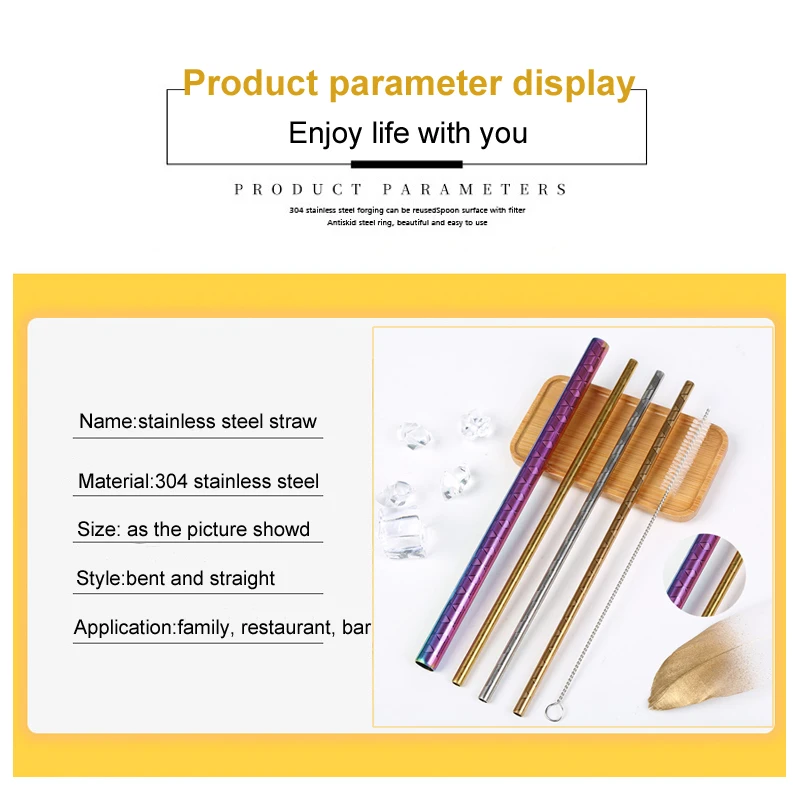 Product parameter display

Enjoy life with you

PRODUCT PARAMETERS

304 stainless steel forging can be reusedSpoon surface with filter
Antiskid steel ring, beautiful and easy to use

Name:stainless steel straw

Material:304 stainless steel

Size: as the picture showd

Style:bent and straight

Application:family, restaurant, bar